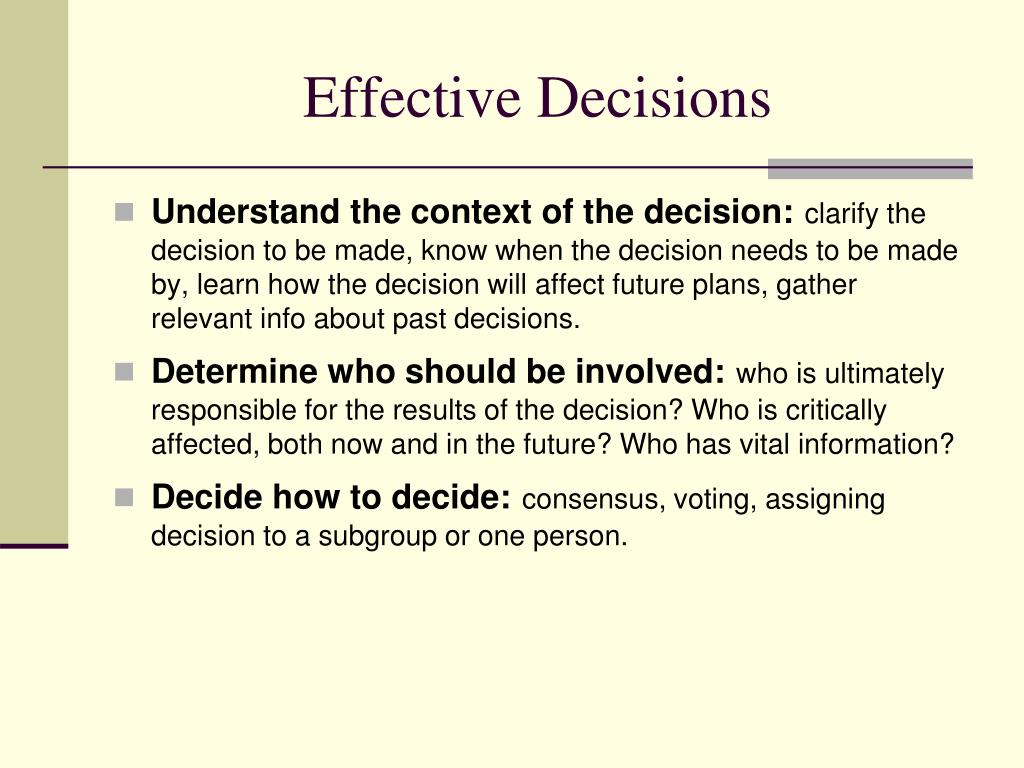 Effective Decisions

Understand the context of the decision: clarify the decision to be made, know when the decision needs to be made by, learn how the decision will affect future plans, gather relevant info about past decisions.

Determine who should be involved: who is ultimately responsible for the results of the decision? Who is critically affected, both now and in the future? Who has vital information?

Decide how to decide: consensus, voting, assigning decision to a subgroup or one person.